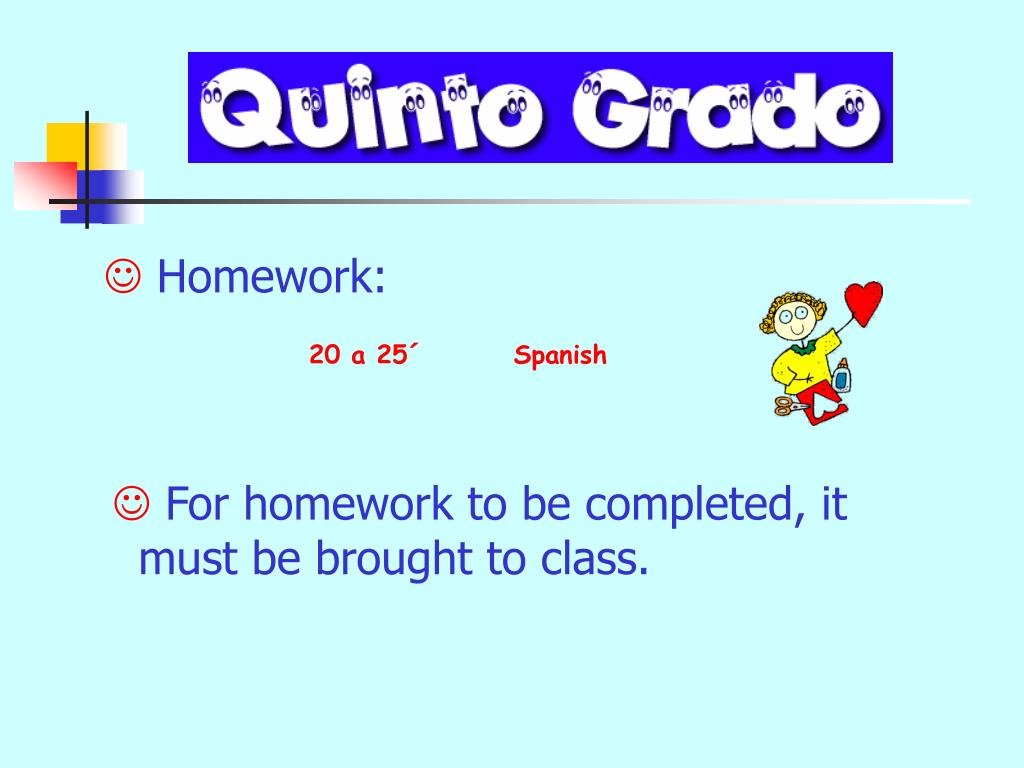 Quinto Grado

☺ Homework:

20 a 25´ Spanish

☺ For homework to be completed, it must be brought to class.